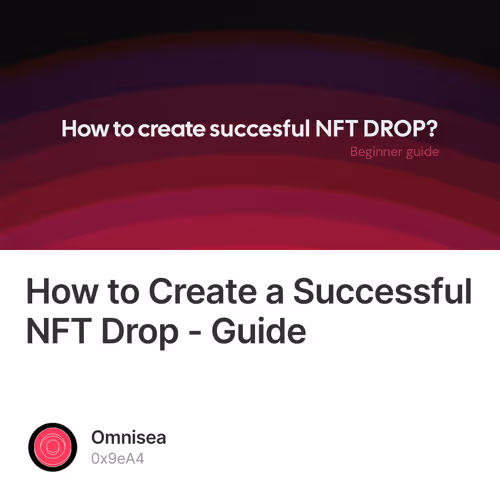 How to create succesful NFT DROP?
Beginner guide

How to Create a Successful NFT Drop - Guide

Omnisea
0x9eA4